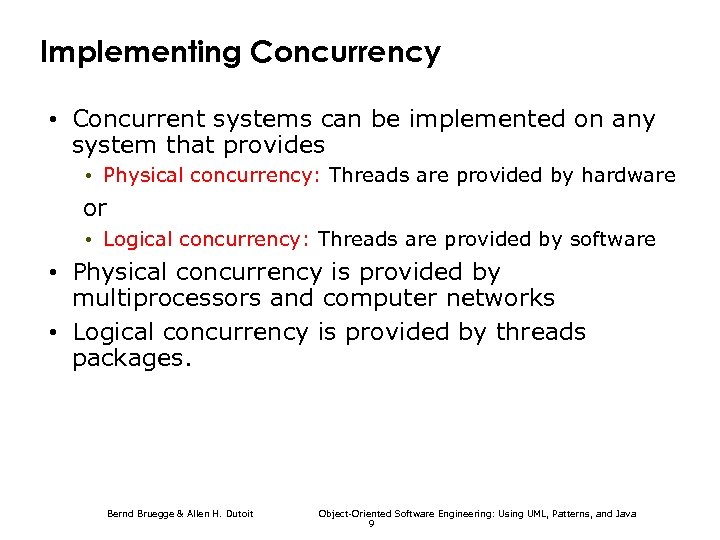 Implementing Concurrency

• Concurrent systems can be implemented on any system that provides

• Physical concurrency: Threads are provided by hardware

or

• Logical concurrency: Threads are provided by software

• Physical concurrency is provided by multiprocessors and computer networks

• Logical concurrency is provided by threads packages.

Bernd Bruegge & Allen H. Dutoit Object-Oriented Software Engineering: Using UML, Patterns, and Java
9